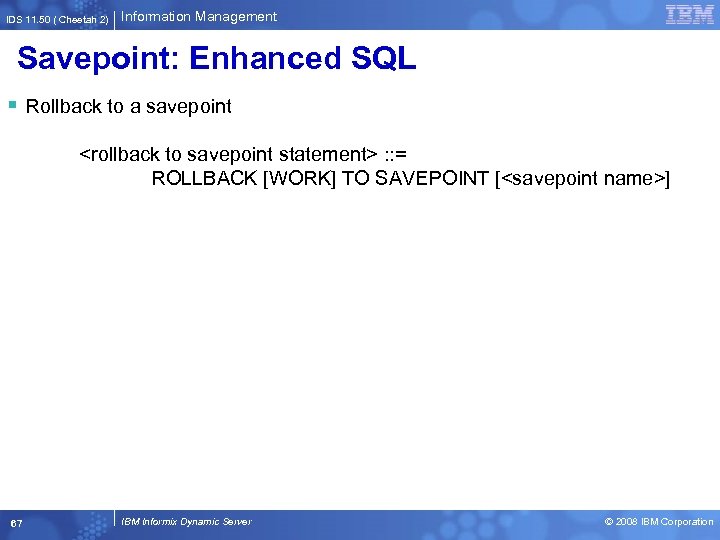 IDS 11.50 ( Cheetah 2) Information Management IBM

Savepoint: Enhanced SQL

▪ Rollback to a savepoint

<rollback to savepoint statement> ::=
ROLLBACK [WORK] TO SAVEPOINT [<savepoint name>]

67 IBM Informix Dynamic Server © 2008 IBM Corporation